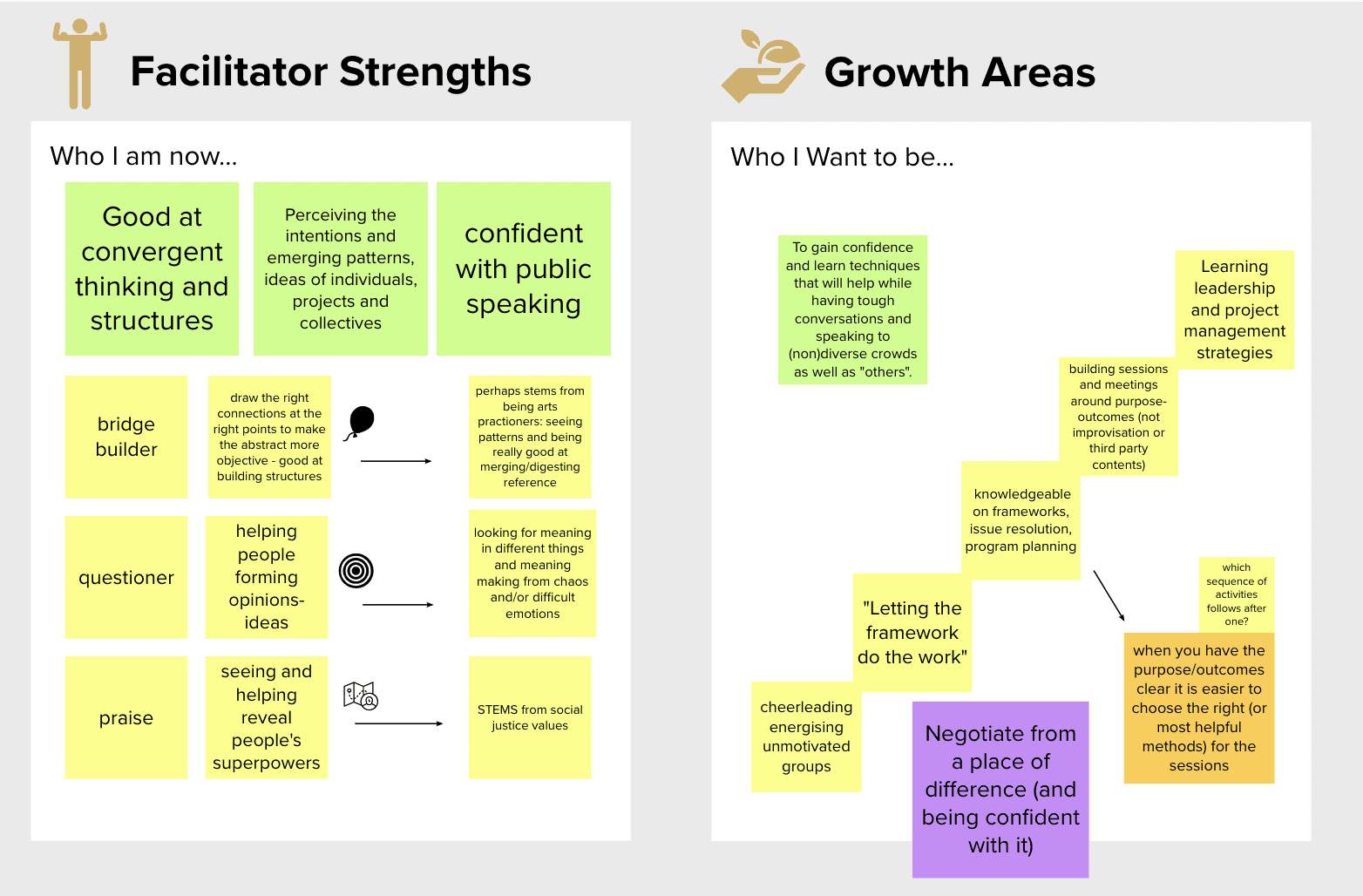 Facilitator Strengths

Who I am now...

Good at convergent thinking and structures

Perceiving the intentions and emerging patterns, ideas of individuals, projects and collectives

confident with public speaking

bridge builder

draw the right connections at the right points to make the abstract more objective - good at building structures

perhaps stems from being arts practioners: seeing patterns and being really good at merging/digesting reference

questioner

helping people forming opinions-ideas

looking for meaning in different things and meaning making from chaos and/or difficult emotions

praise

seeing and helping reveal people's superpowers

STEMS from social justice values

Growth Areas

Who I Want to be...

To gain confidence and learn techniques that will help while having tough conversations and speaking to (non)diverse crowds as well as "others".

Learning leadership and project management strategies

building sessions and meetings around purpose-outcomes (not improvisation or third party contents)

knowledgeable on frameworks, issue resolution, program planning

which sequence of activities follows after one?

"Letting the framework do the work"

when you have the purpose/outcomes clear it is easier to choose the right (or most helpful methods) for the sessions

cheerleading energising unmotivated groups

Negotiate from a place of difference (and being confident with it)